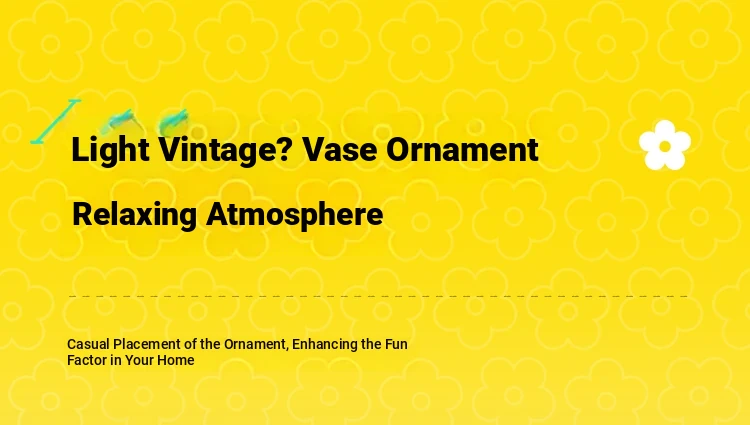 Light Vintage? Vase Ornament

Relaxing Atmosphere

Casual Placement of the Ornament, Enhancing the Fun Factor in Your Home